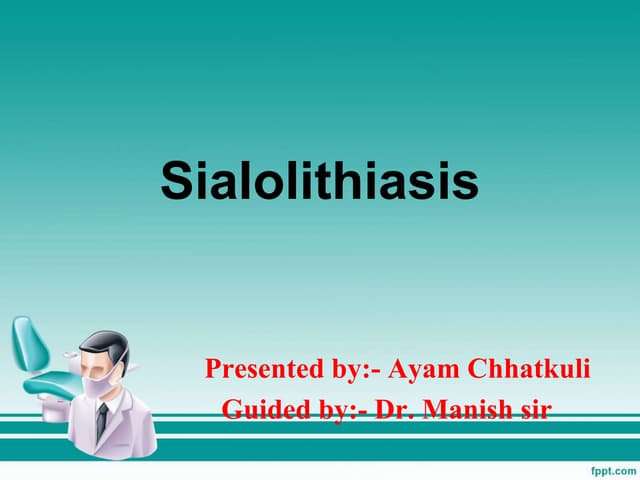 Sialolithiasis

Presented by:- Ayam Chhatkuli
Guided by:- Dr. Manish sir

fppt.com